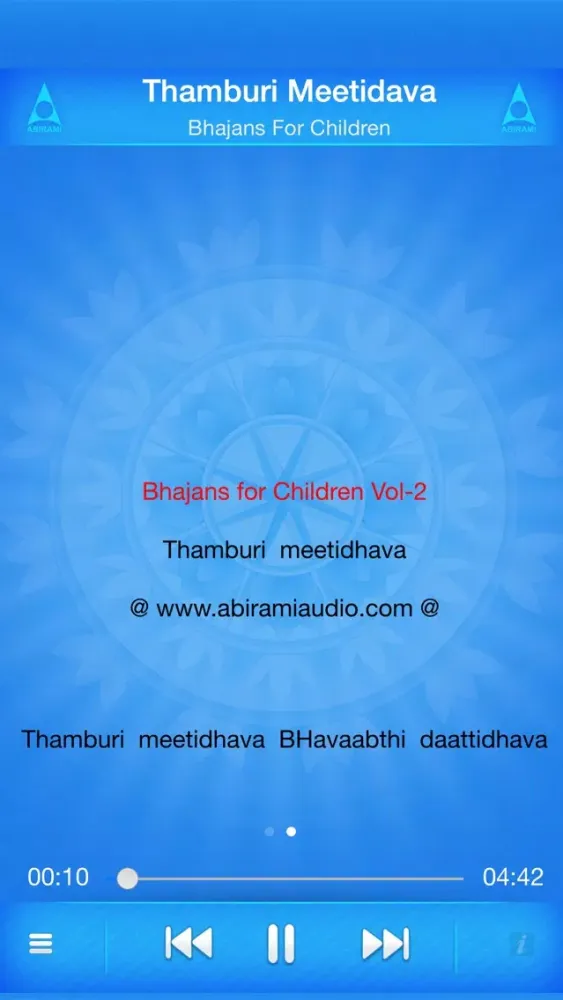 ABIRAMI

Thamburi Meetidava

Bhajans For Children

ABIRAMI

Bhajans for Children Vol-2

Thamburi meetidhava

@ www.abiramiaudio.com @

Thamburi meetidhava BHavaabthi daattidhava

00:10

04:42

i